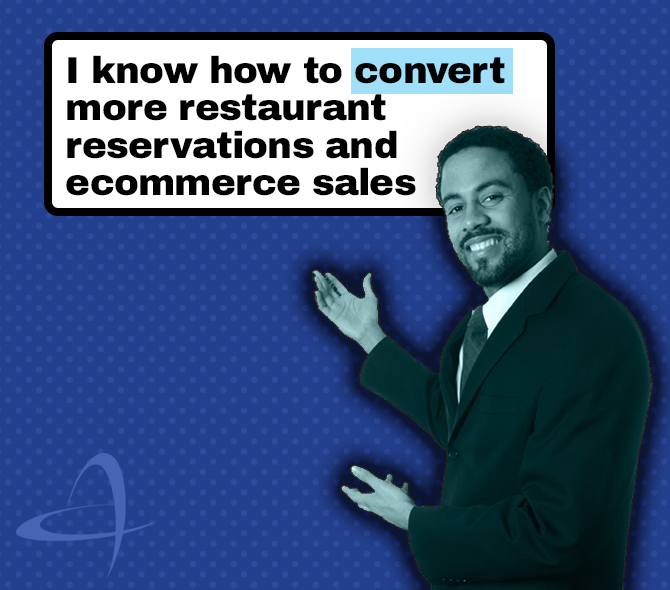 I know how to convert more restaurant reservations and ecommerce sales